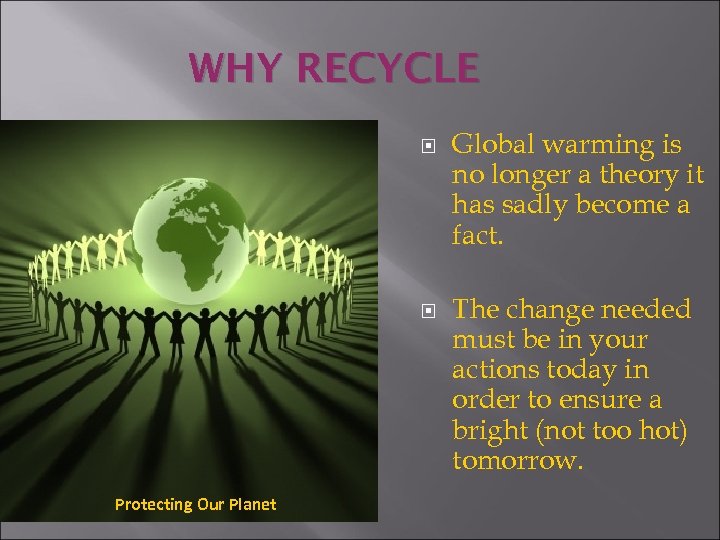 WHY RECYCLE

Protecting Our Planet

Global warming is no longer a theory it has sadly become a fact.

The change needed must be in your actions today in order to ensure a bright (not too hot) tomorrow.